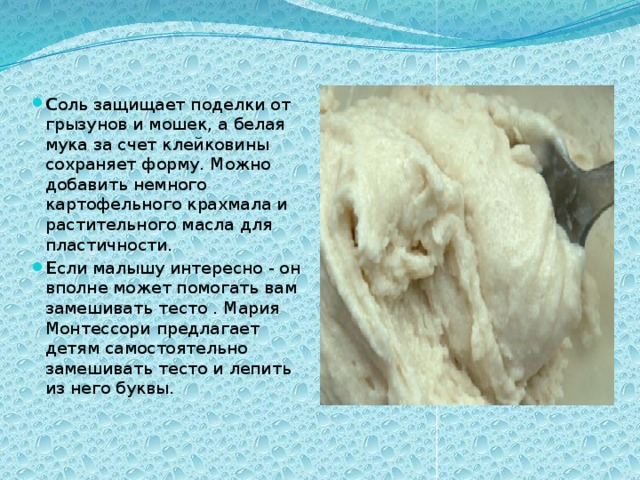 Соль защищает поделки от грызунов и мошек, а белая мука за счет клейковины сохраняет форму. Можно добавить немного картофельного крахмала и растительного масла для пластичности.

Если малышу интересно - он вполне может помогать вам замешивать тесто . Мария Монтессори предлагает детям самостоятельно замешивать тесто и лепить из него буквы.